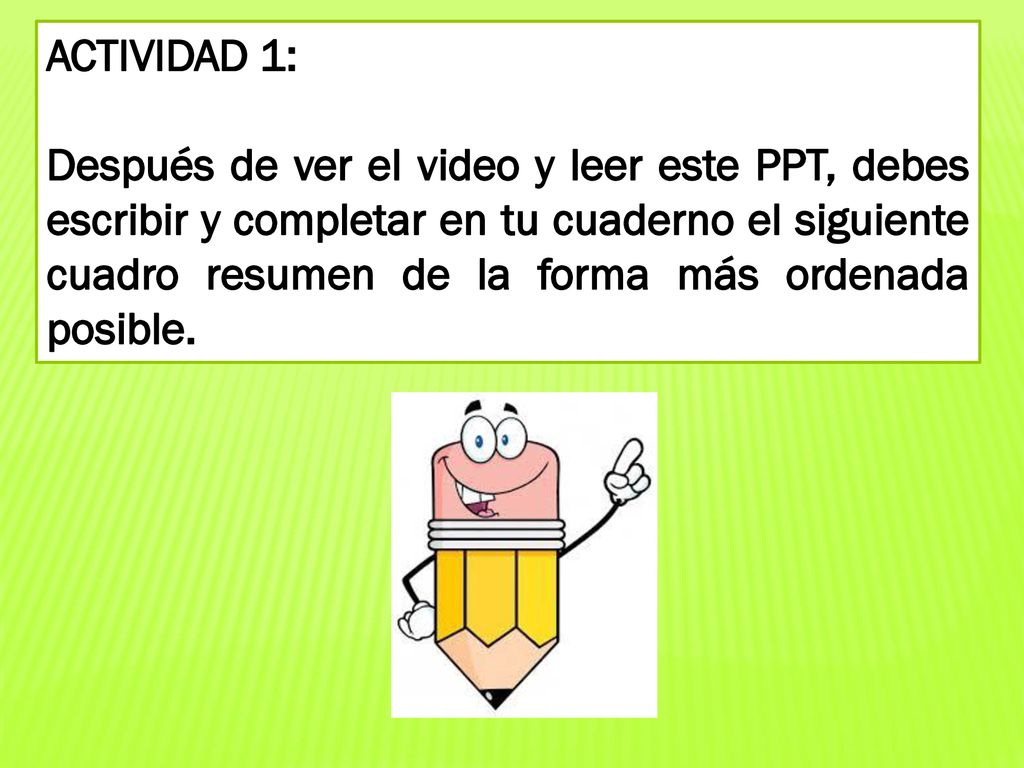 ACTIVIDAD 1:

Después de ver el video y leer este PPT, debes escribir y completar en tu cuaderno el siguiente cuadro resumen de la forma más ordenada posible.